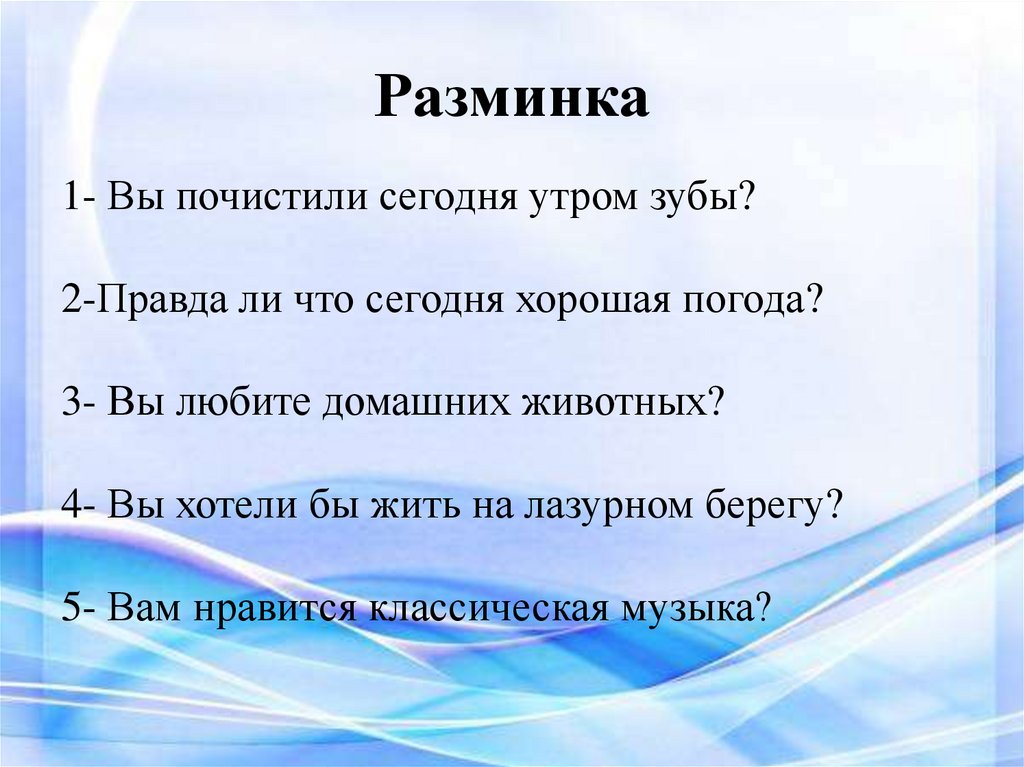 Разминка

1- Вы почистили сегодня утром зубы?

2-Правда ли что сегодня хорошая погода?

3- Вы любите домашних животных?

4- Вы хотели бы жить на лазурном берегу?

5- Вам нравится классическая музыка?